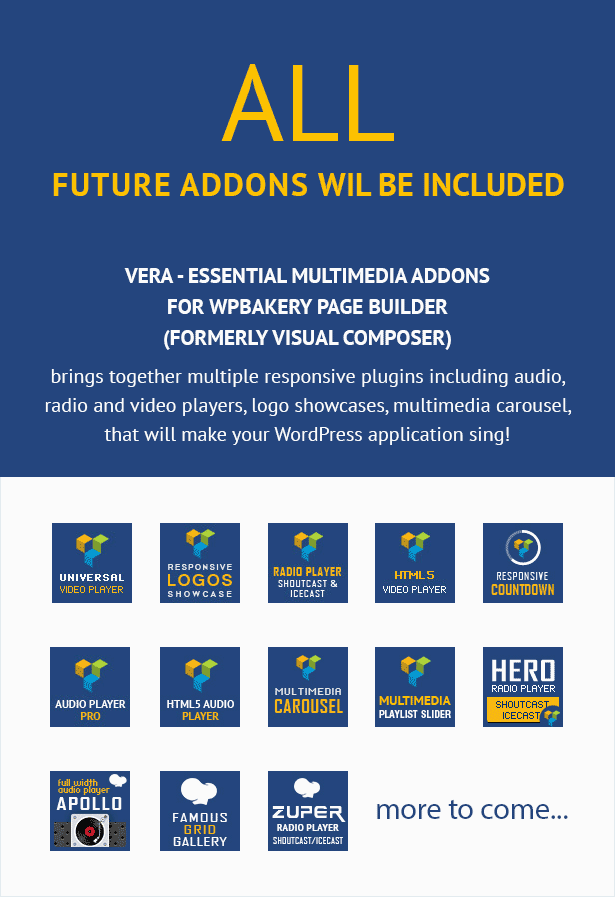 ALL

FUTURE ADDONS WIL BE INCLUDED

VERA - ESSENTIAL MULTIMEDIA ADDONS FOR WPBAKERY PAGE BUILDER (FORMERLY VISUAL COMPOSER)

brings together multiple responsive plugins including audio, radio and video players, logo showcases, multimedia carousel, that will make your WordPress application sing!

UNIVERSAL VIDEO PLAYER

RESPONSIVE LOGOS SHOWCASE

RADIO PLAYER SHOUTCAST & ICECAST

HTML5 VIDEO PLAYER

RESPONSIVE COUNTDOWN

AUDIO PLAYER PRO

HTML5 AUDIO PLAYER

MULTIMEDIA CAROUSEL

MULTIMEDIA PLAYLIST SLIDER

HERO RADIO PLAYER SHOUTCAST ICECAST

full width audio player APOLLO

FAMOUS GRID GALLERY

ZUPER RADIO PLAYER SHOUTCAST/ICECAST

more to come...